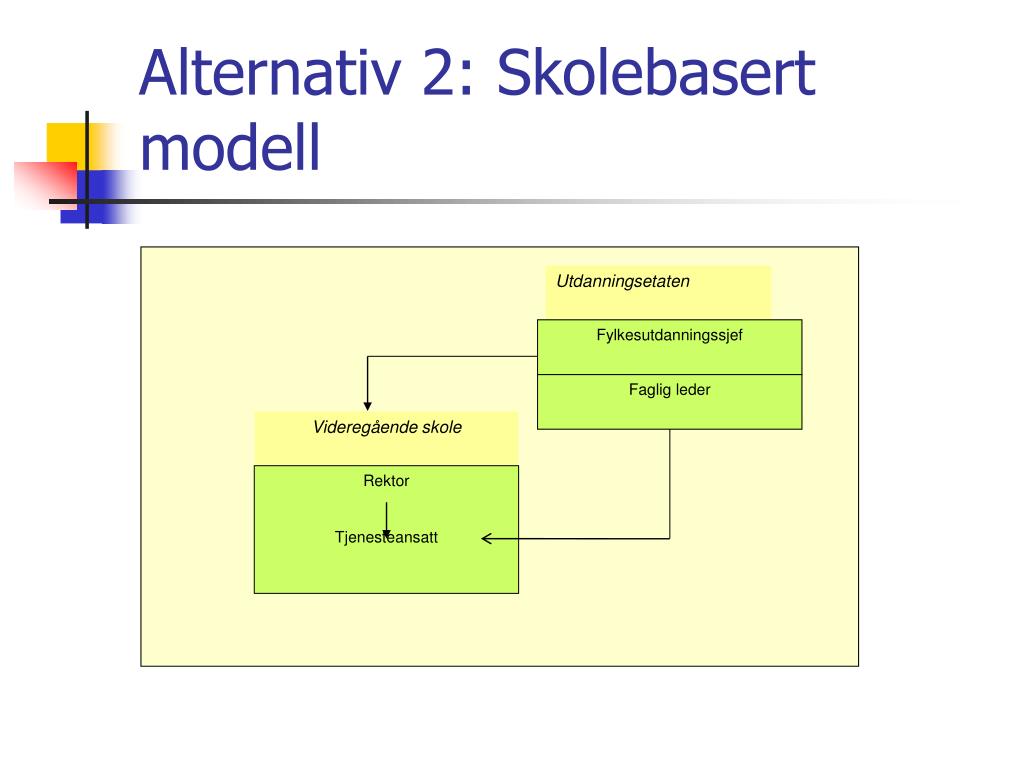 Alternativ 2: Skolebasert modell

Utdanningsetaten

Fylkesutdanningssjef

Faglig leder

Videregående skole

Rektor

Tjenesteansatt